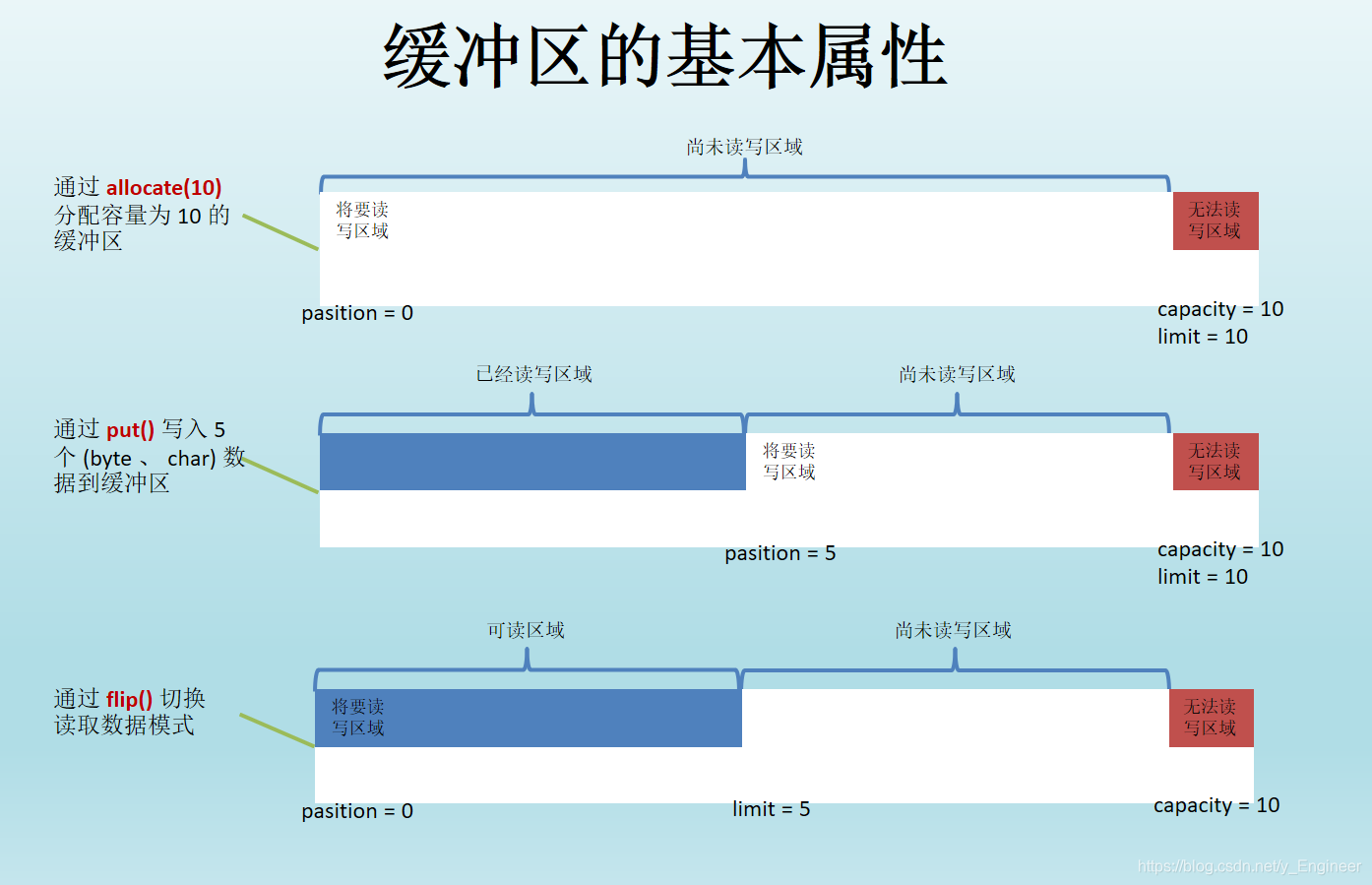 缓冲区的基本属性

尚未读写区域

通过 allocate(10) 分配容量为 10 的缓冲区

将要读写区域

无法读写区域

pasition = 0

capacity = 10
limit = 10

已经读写区域

尚未读写区域

通过 put() 写入 5 个 (byte 、 char) 数据到缓冲区

将要读写区域

无法读写区域

pasition = 5

capacity = 10
limit = 10

可读区域

尚未读写区域

通过 flip() 切换读取数据模式

将要读写区域

无法读写区域

pasition = 0

limit = 5

capacity = 10

https://blog.csdn.net/y_Engineer